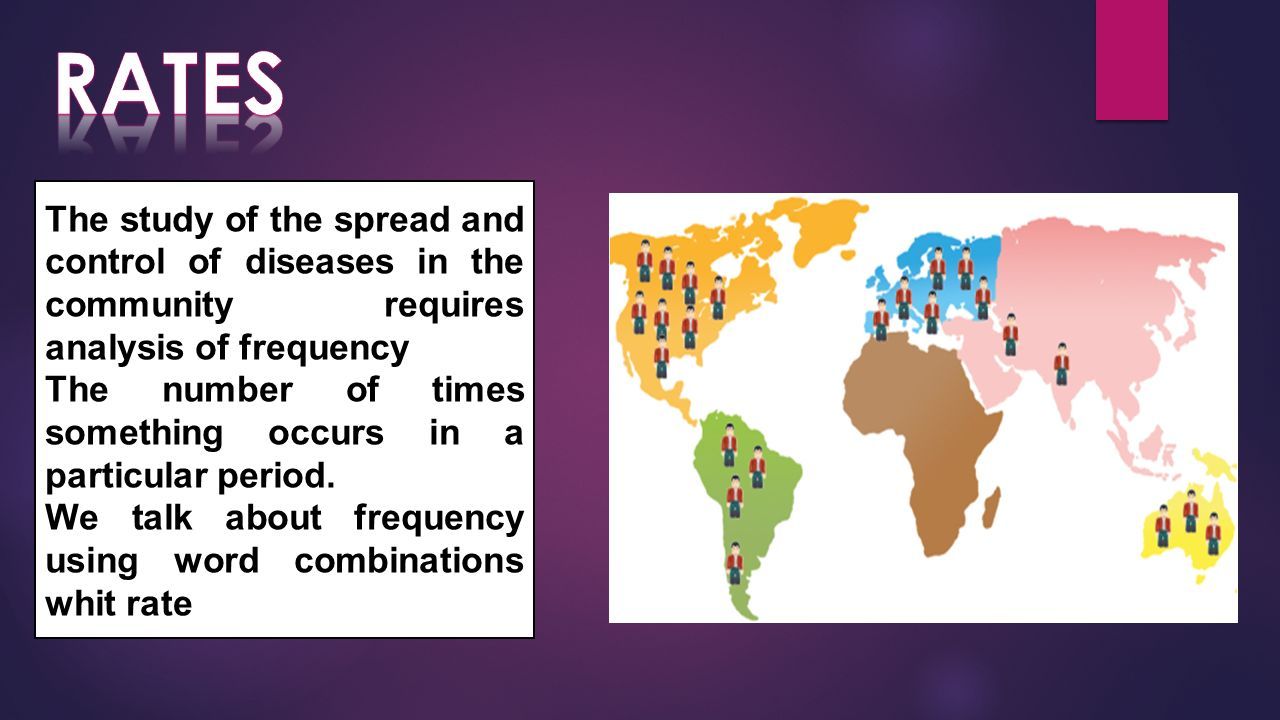 RATES

The study of the spread and control of diseases in the community requires analysis of frequency
The number of times something occurs in a particular period.
We talk about frequency using word combinations whit rate